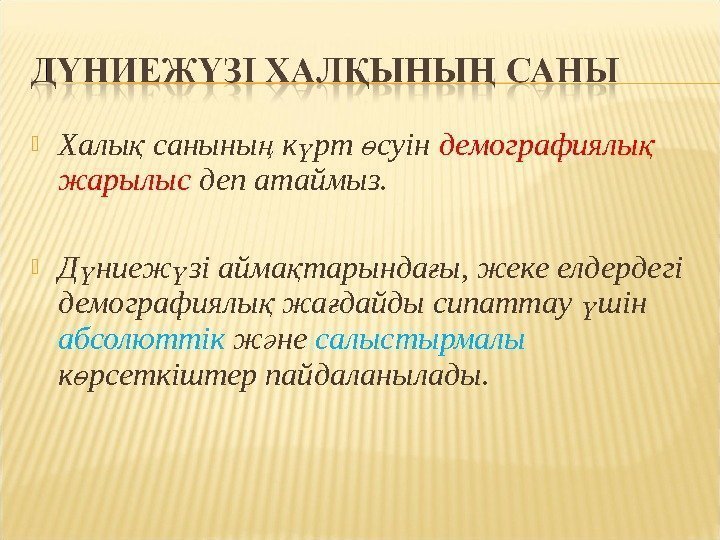 ДҮНИЕЖҮЗІ ХАЛҚЫНЫҢ САНЫ

Халық санының күрт өсуін демографиялық жарылыс деп атаймыз.

Дүниежүзі аймақтарындағы, жеке елдердегі демографиялық жағдайды сипаттау үшін абсолюттік және салыстырмалы көрсеткіштер пайдаланылады.